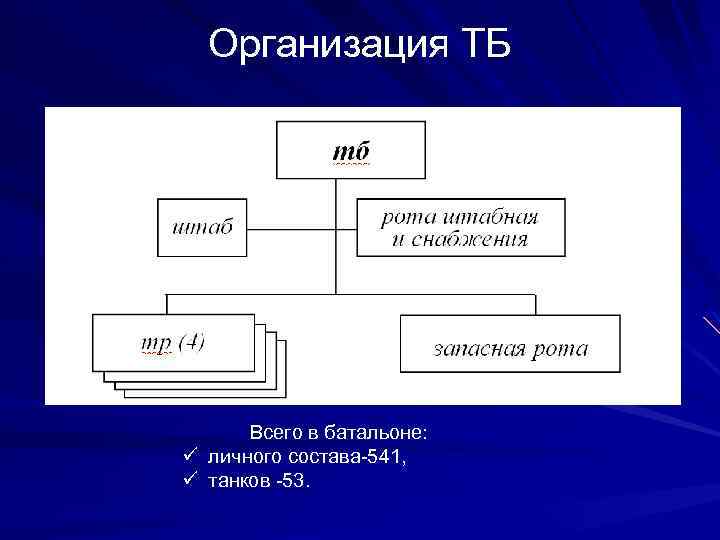 Организация ТБ

тб

штаб

рота штабная и снабжения

тр (4)

запасная рота

Всего в батальоне:
✓ личного состава-541,
✓ танков -53.